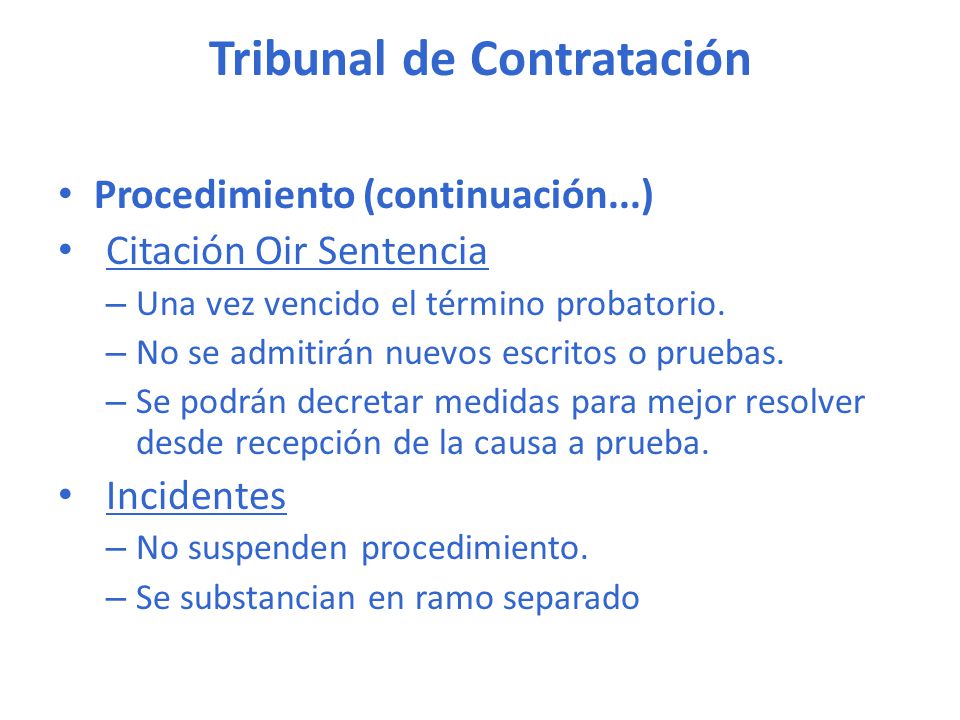 Tribunal de Contratación

• Procedimiento (continuación...)
• Citación Oir Sentencia
– Una vez vencido el término probatorio.
– No se admitirán nuevos escritos o pruebas.
– Se podrán decretar medidas para mejor resolver desde recepción de la causa a prueba.
• Incidentes
– No suspenden procedimiento.
– Se substancian en ramo separado